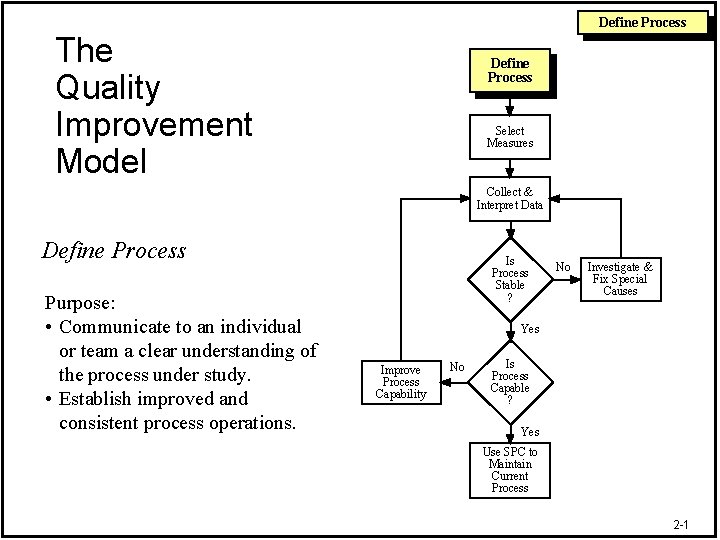 Define Process

The Quality Improvement Model

Define Process

Purpose:
• Communicate to an individual or team a clear understanding of the process under study.
• Establish improved and consistent process operations.

Define Process

Select Measures

Collect & Interpret Data

Is Process Stable ?

No

Investigate & Fix Special Causes

Yes

Is Process Capable ?

No

Improve Process Capability

Yes

Use SPC to Maintain Current Process

2-1